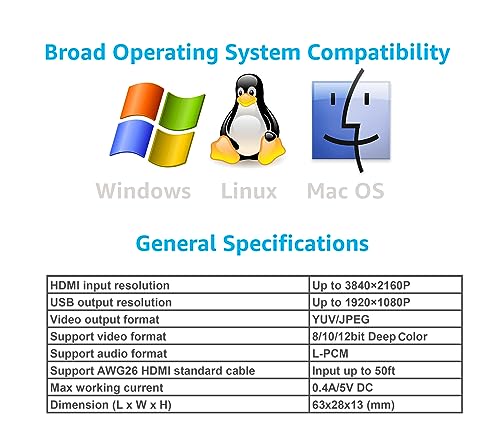 Broad Operating System Compatibility

Windows Linux Mac OS

General Specifications

| HDMI input resolution | Up to 3840×2160P |
|---|---|
| USB output resolution | Up to 1920×1080P |
| Video output format | YUV/JPEG |
| Support video format | 8/10/12bit Deep Color |
| Support audio format | L-PCM |
| Support AWG26 HDMI standard cable | Input up to 50ft |
| Max working current | 0.4A/5V DC |
| Dimension (L x W x H) | 63x28x13 (mm) |